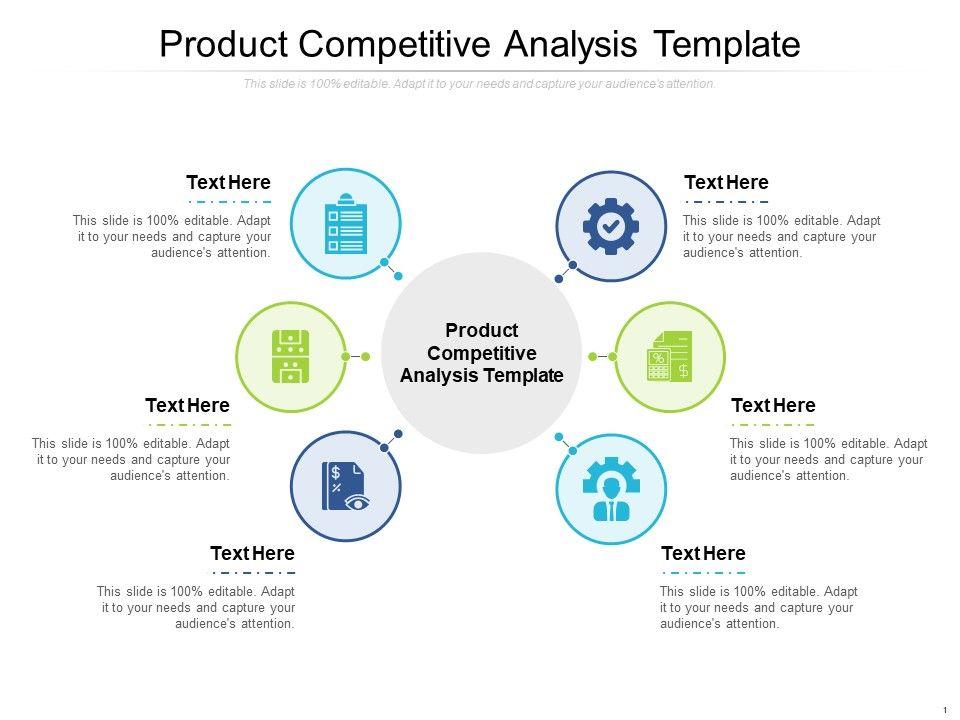 Product Competitive Analysis Template

This slide is 100% editable. Adapt it to your needs and capture your audience's attention.

Text Here
This slide is 100% editable. Adapt it to your needs and capture your audience's attention.

Text Here
This slide is 100% editable. Adapt it to your needs and capture your audience's attention.

Text Here
This slide is 100% editable. Adapt it to your needs and capture your audience's attention.

Product Competitive Analysis Template

Text Here
This slide is 100% editable. Adapt it to your needs and capture your audience's attention.

Text Here
This slide is 100% editable. Adapt it to your needs and capture your audience's attention.

Text Here
This slide is 100% editable. Adapt it to your needs and capture your audience's attention.

1